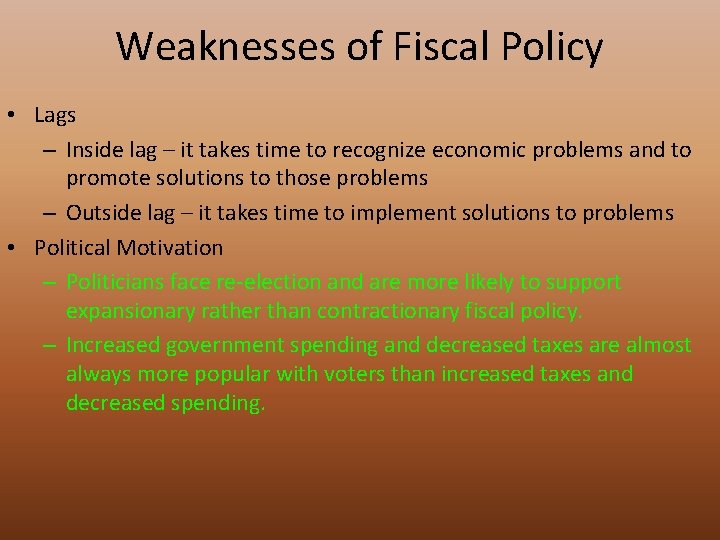 Weaknesses of Fiscal Policy

• Lags
– Inside lag – it takes time to recognize economic problems and to promote solutions to those problems
– Outside lag – it takes time to implement solutions to problems
• Political Motivation
– Politicians face re-election and are more likely to support expansionary rather than contractionary fiscal policy.
– Increased government spending and decreased taxes are almost always more popular with voters than increased taxes and decreased spending.